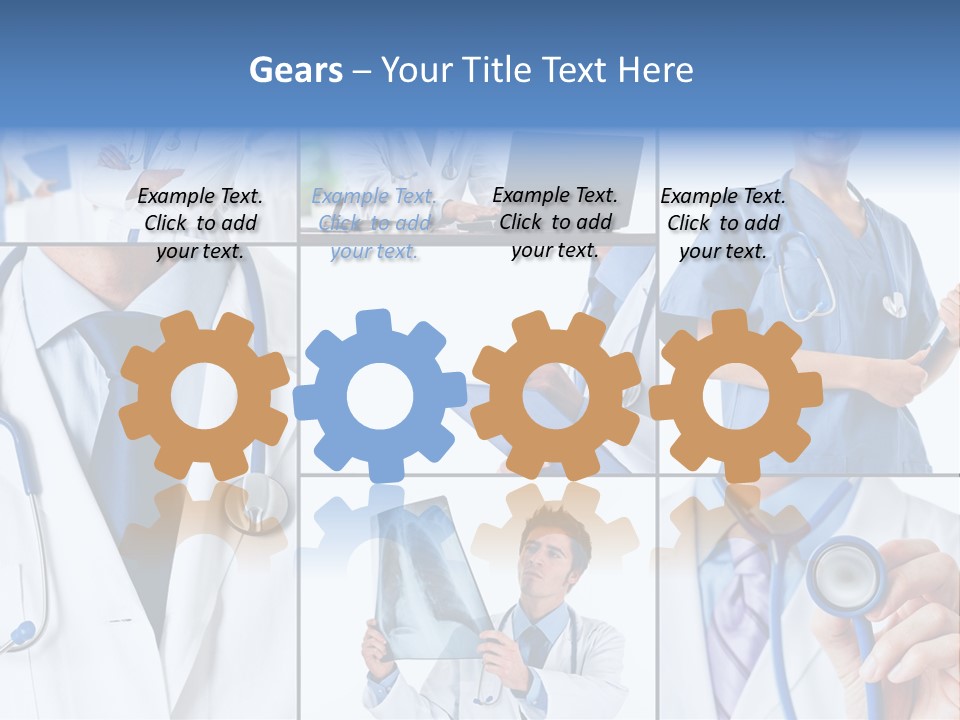 Gears – Your Title Text Here

Example Text. Click to add your text.

Example Text. Click to add your text.

Example Text. Click to add your text.

Example Text. Click to add your text.